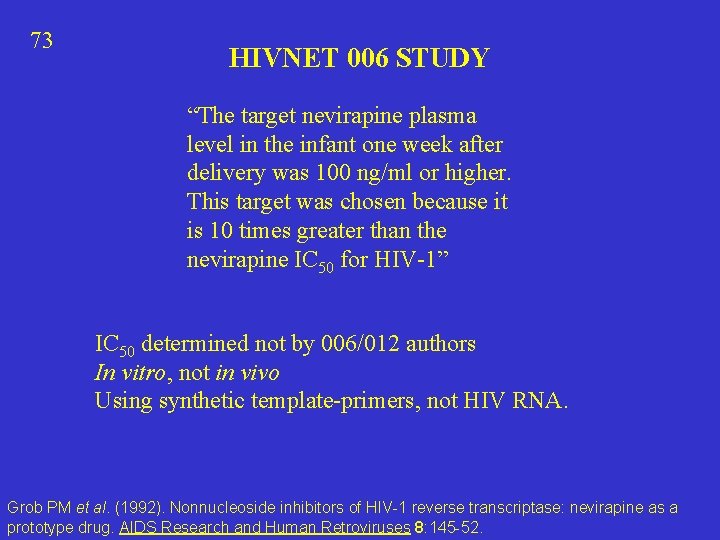 73

HIVNET 006 STUDY

“The target nevirapine plasma level in the infant one week after delivery was 100 ng/ml or higher. This target was chosen because it is 10 times greater than the nevirapine $IC_{50}$ for HIV-1”

$IC_{50}$ determined not by 006/012 authors
In vitro, not in vivo
Using synthetic template-primers, not HIV RNA.

Grob PM et al. (1992). Nonnucleoside inhibitors of HIV-1 reverse transcriptase: nevirapine as a prototype drug. AIDS Research and Human Retroviruses 8:145-52.